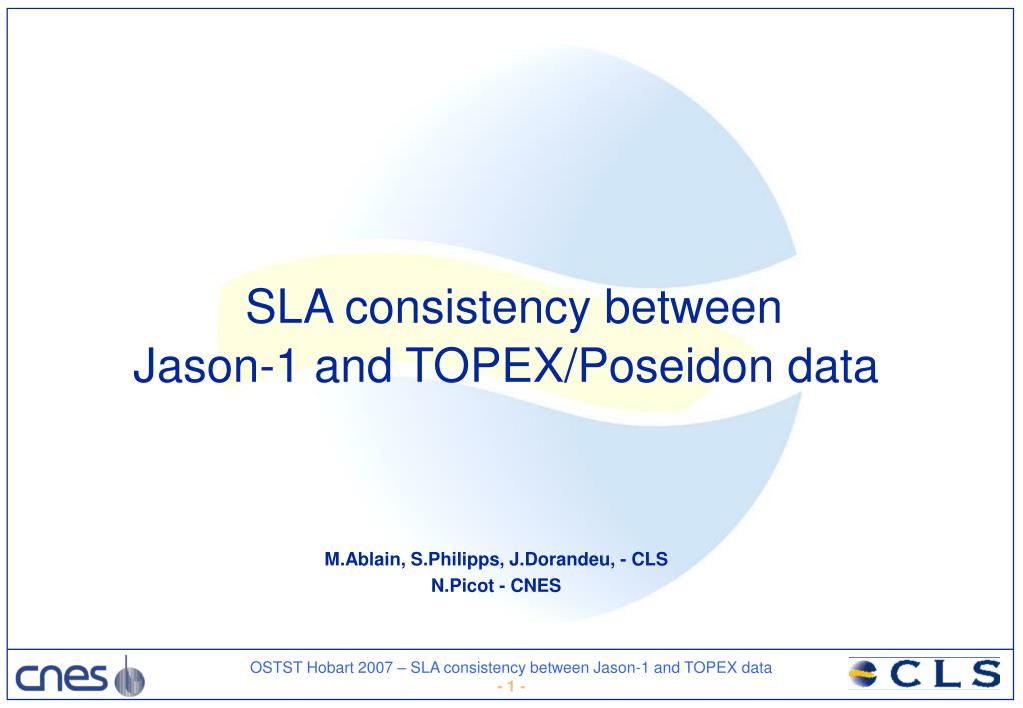 SLA consistency between
Jason-1 and TOPEX/Poseidon data

M.Ablain, S.Philipps, J.Dorandeu, - CLS
N.Picot - CNES

cnes

OSTST Hobart 2007 – SLA consistency between Jason-1 and TOPEX data
- 1 -

CLS